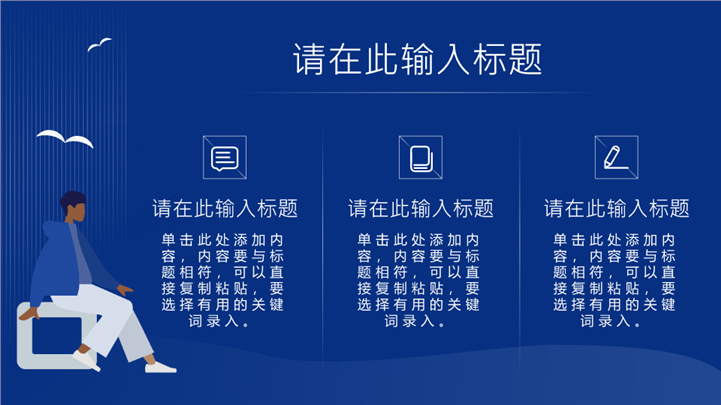 请在此输入标题

请在此输入标题

单击此处添加内容，内容要与标题相符，可以直接复制粘贴，要选择有用的关键词录入。

请在此输入标题

单击此处添加内容，内容要与标题相符，可以直接复制粘贴，要选择有用的关键词录入。

请在此输入标题

单击此处添加内容，内容要与标题相符，可以直接复制粘贴，要选择有用的关键词录入。